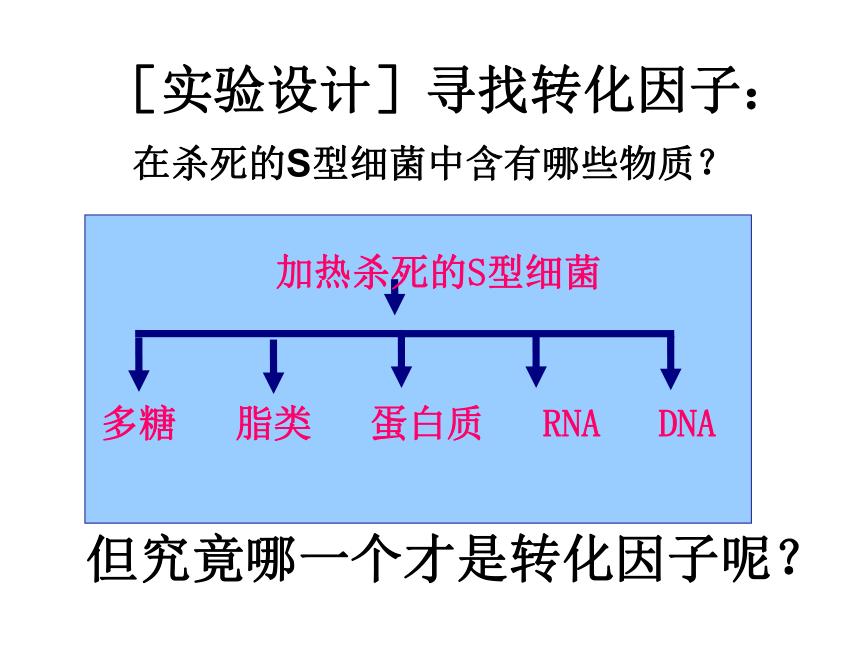 ［实验设计］寻找转化因子：

在杀死的S型细菌中含有哪些物质？

加热杀死的S型细菌

多糖 脂类 蛋白质 RNA DNA

但究竟哪一个才是转化因子呢？